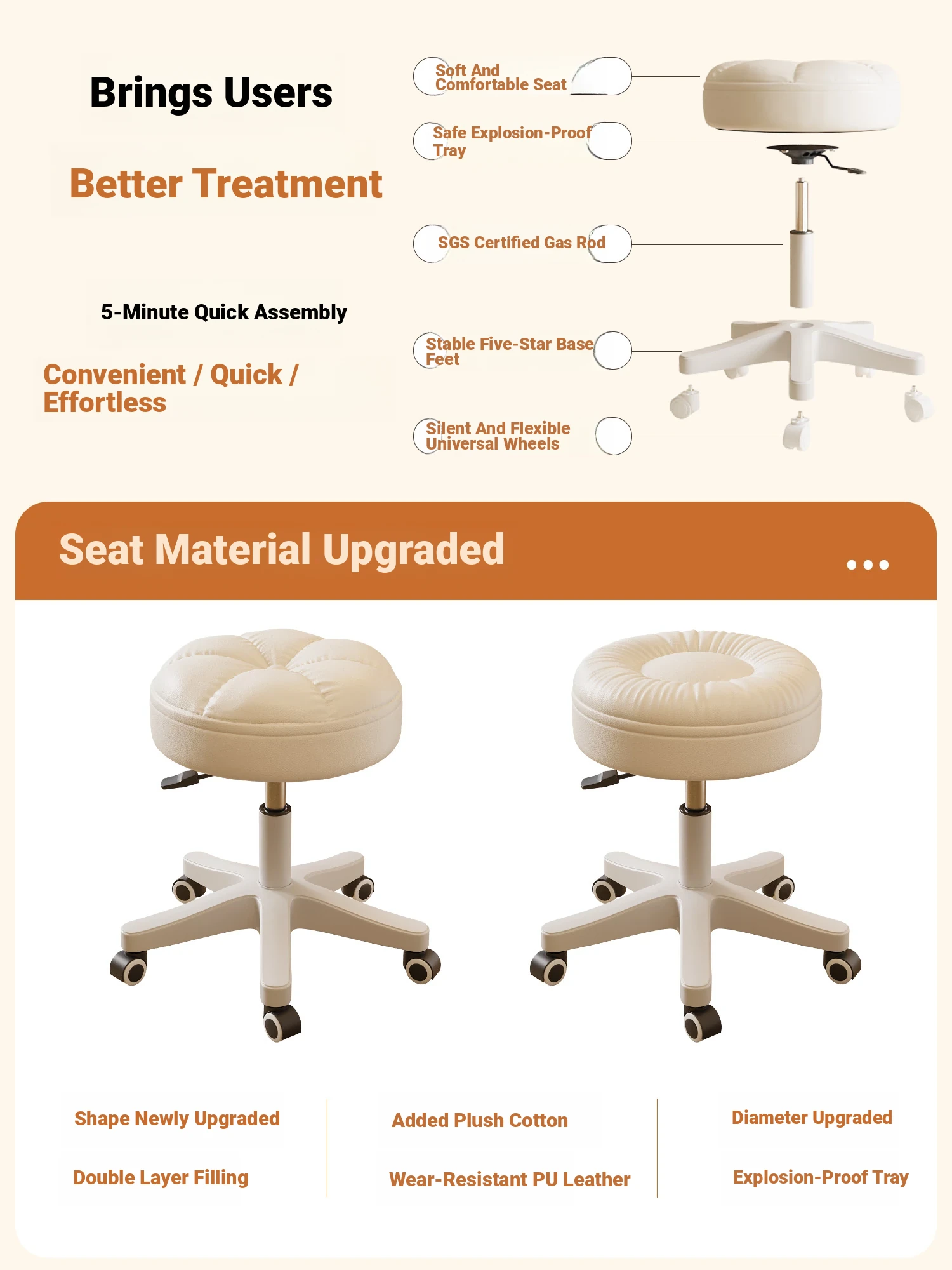 Brings Users

Better Treatment

5-Minute Quick Assembly

Convenient / Quick / Effortless

Soft And Comfortable Seat

Safe Explosion-Proof Tray

SGS Certified Gas Rod

Stable Five-Star Base Feet

Silent And Flexible Universal Wheels

Seat Material Upgraded

Shape Newly Upgraded

Double Layer Filling

Added Plush Cotton

Wear-Resistant PU Leather

Diameter Upgraded

Explosion-Proof Tray